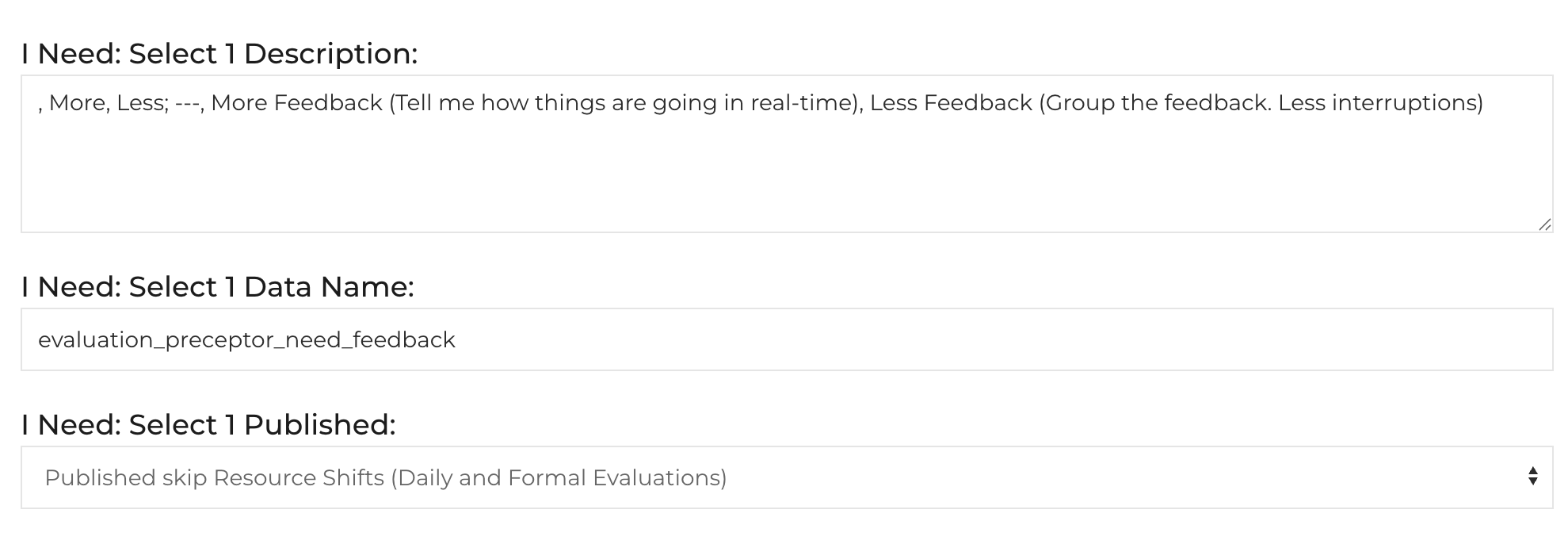 I Need: Select 1 Description:

, More, Less; ---, More Feedback (Tell me how things are going in real-time), Less Feedback (Group the feedback. Less interruptions)

I Need: Select 1 Data Name:

evaluation_preceptor_need_feedback

I Need: Select 1 Published:

Published skip Resource Shifts (Daily and Formal Evaluations)